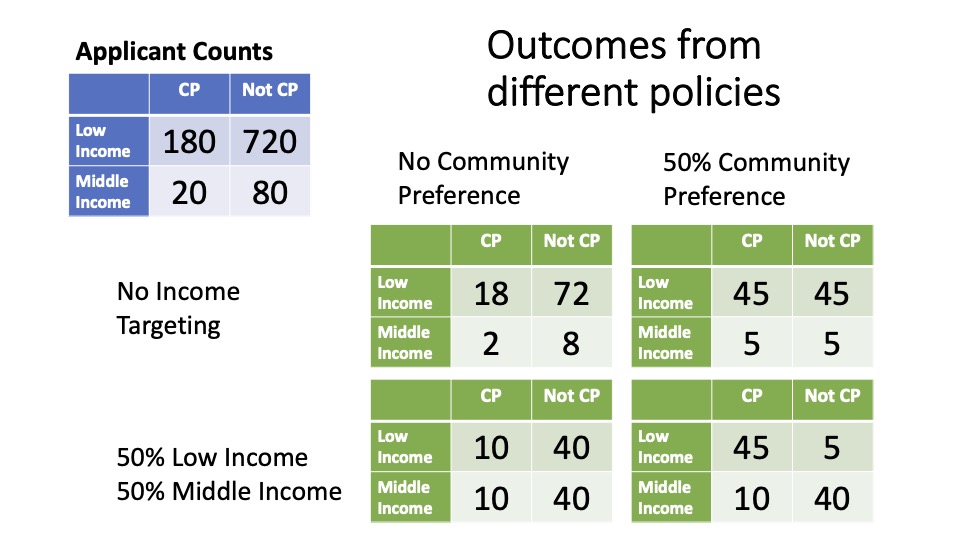 Applicant Counts

| | CP | Not CP |
|---|---|---|
| Low Income | 180 | 720 |
| Middle Income | 20 | 80 |

Outcomes from different policies

No Community Preference

50% Community Preference

No Income Targeting

| | CP | Not CP |
|---|---|---|
| Low Income | 18 | 72 |
| Middle Income | 2 | 8 |

| | CP | Not CP |
|---|---|---|
| Low Income | 45 | 45 |
| Middle Income | 5 | 5 |

50% Low Income
50% Middle Income

| | CP | Not CP |
|---|---|---|
| Low Income | 10 | 40 |
| Middle Income | 10 | 40 |

| | CP | Not CP |
|---|---|---|
| Low Income | 45 | 5 |
| Middle Income | 10 | 40 |